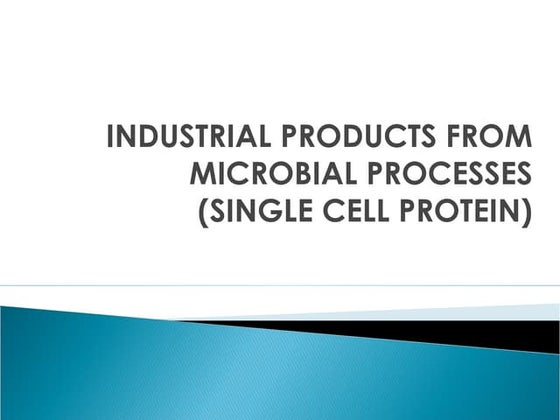 INDUSTRIAL PRODUCTS FROM MICROBIAL PROCESSES (SINGLE CELL PROTEIN)